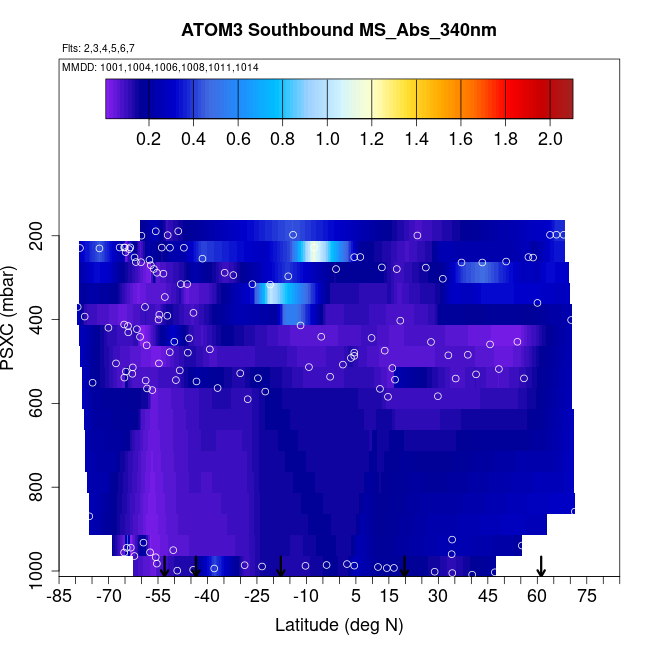 ATOM3 Southbound MS_Abs_340nm

Flts: 2,3,4,5,6,7

MMDD: 1001,1004,1006,1008,1011,1014

0.2 0.4 0.6 0.8 1.0 1.2 1.4 1.6 1.8 2.0

PSXC (mbar)

200
400
600
800
1000

-85 -70 -55 -40 -25 -10 5 15 30 45 60 75

Latitude (deg N)